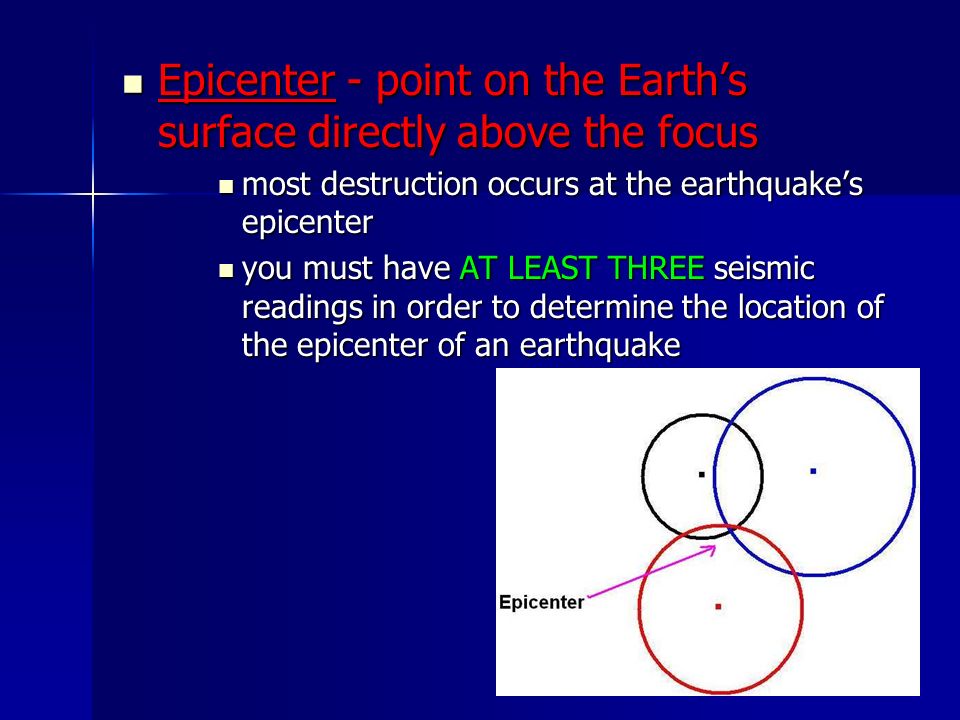 Epicenter - point on the Earth’s surface directly above the focus

most destruction occurs at the earthquake’s epicenter

you must have AT LEAST THREE seismic readings in order to determine the location of the epicenter of an earthquake

Epicenter